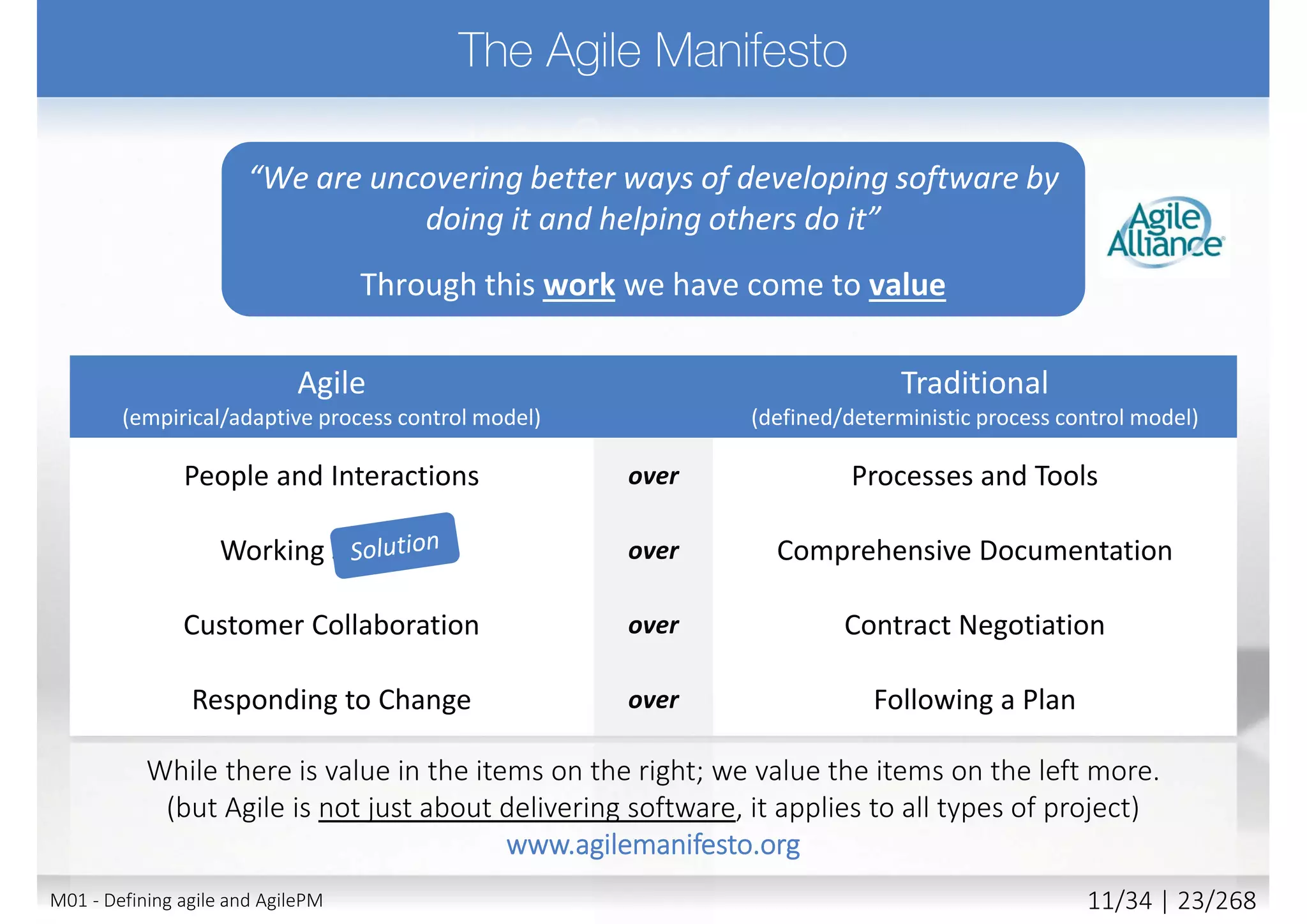 The Agile Manifesto

"We are uncovering better ways of developing software by doing it and helping others do it"

Through this work we have come to value

Agile Alliance

| Agile (empirical/adaptive process control model) | | Traditional (defined/deterministic process control model) |
|---|---|---|
| People and Interactions | over | Processes and Tools |
| Working Solution | over | Comprehensive Documentation |
| Customer Collaboration | over | Contract Negotiation |
| Responding to Change | over | Following a Plan |

While there is value in the items on the right; we value the items on the left more.
(but Agile is not just about delivering software, it applies to all types of project)
www.agilemanifesto.org

M01 - Defining agile and AgilePM

11/34 | 23/268